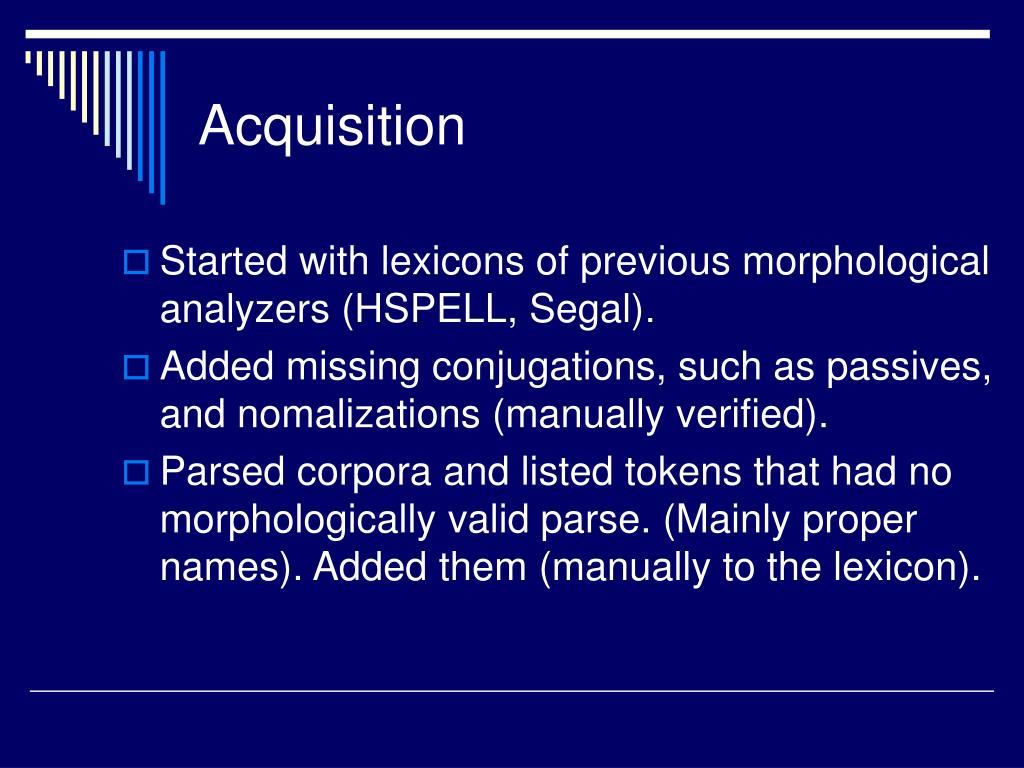 Acquisition

Started with lexicons of previous morphological analyzers (HSPELL, Segal).

Added missing conjugations, such as passives, and nomalizations (manually verified).

Parsed corpora and listed tokens that had no morphologically valid parse. (Mainly proper names). Added them (manually to the lexicon).